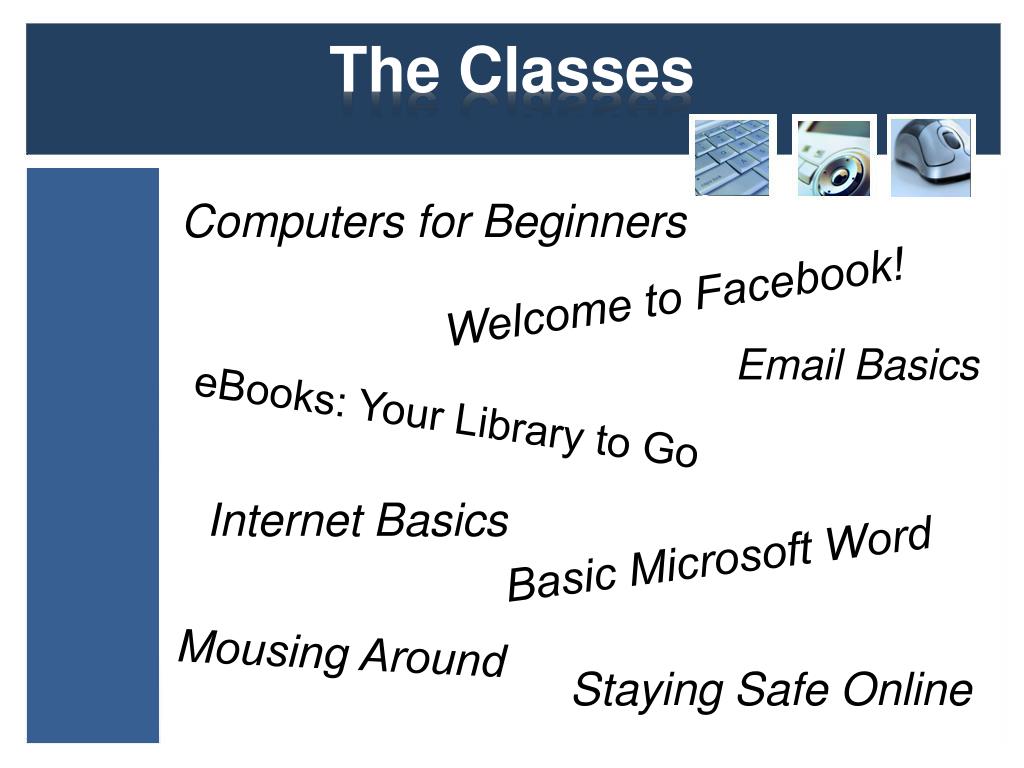 The Classes

Computers for Beginners

Welcome to Facebook!

Email Basics

eBooks: Your Library to Go

Internet Basics

Basic Microsoft Word

Mousing Around

Staying Safe Online